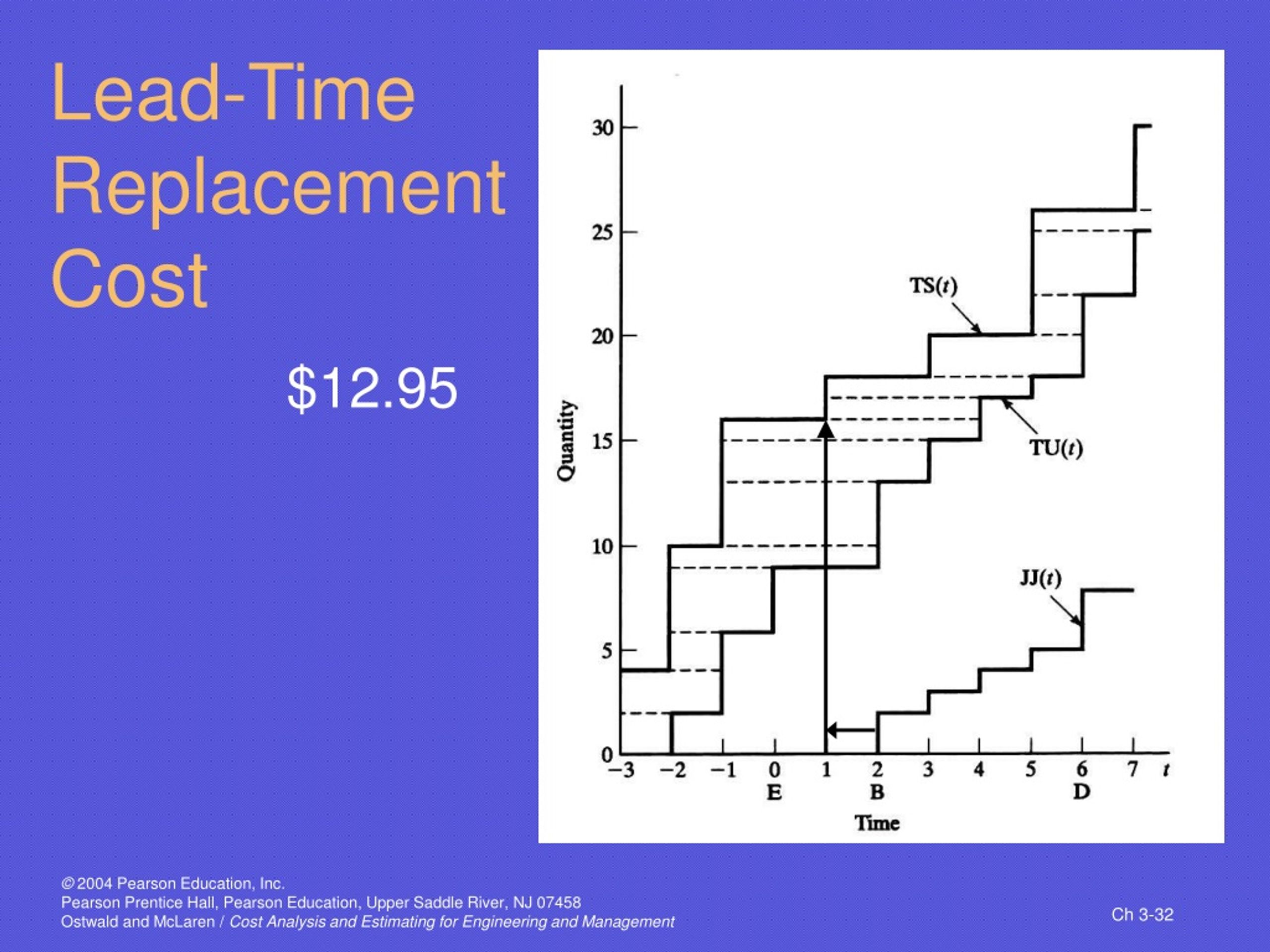 Lead-Time Replacement Cost

$12.95

Quantity

30
25
20
15
10
5
0

TS($t$)
TU($t$)
JJ($t$)

−3 −2 −1 0 1 2 3 4 5 6 7 $t$
E B D

Time

© 2004 Pearson Education, Inc.
Pearson Prentice Hall, Pearson Education, Upper Saddle River, NJ 07458
Ostwald and McLaren / Cost Analysis and Estimating for Engineering and Management

Ch 3-32